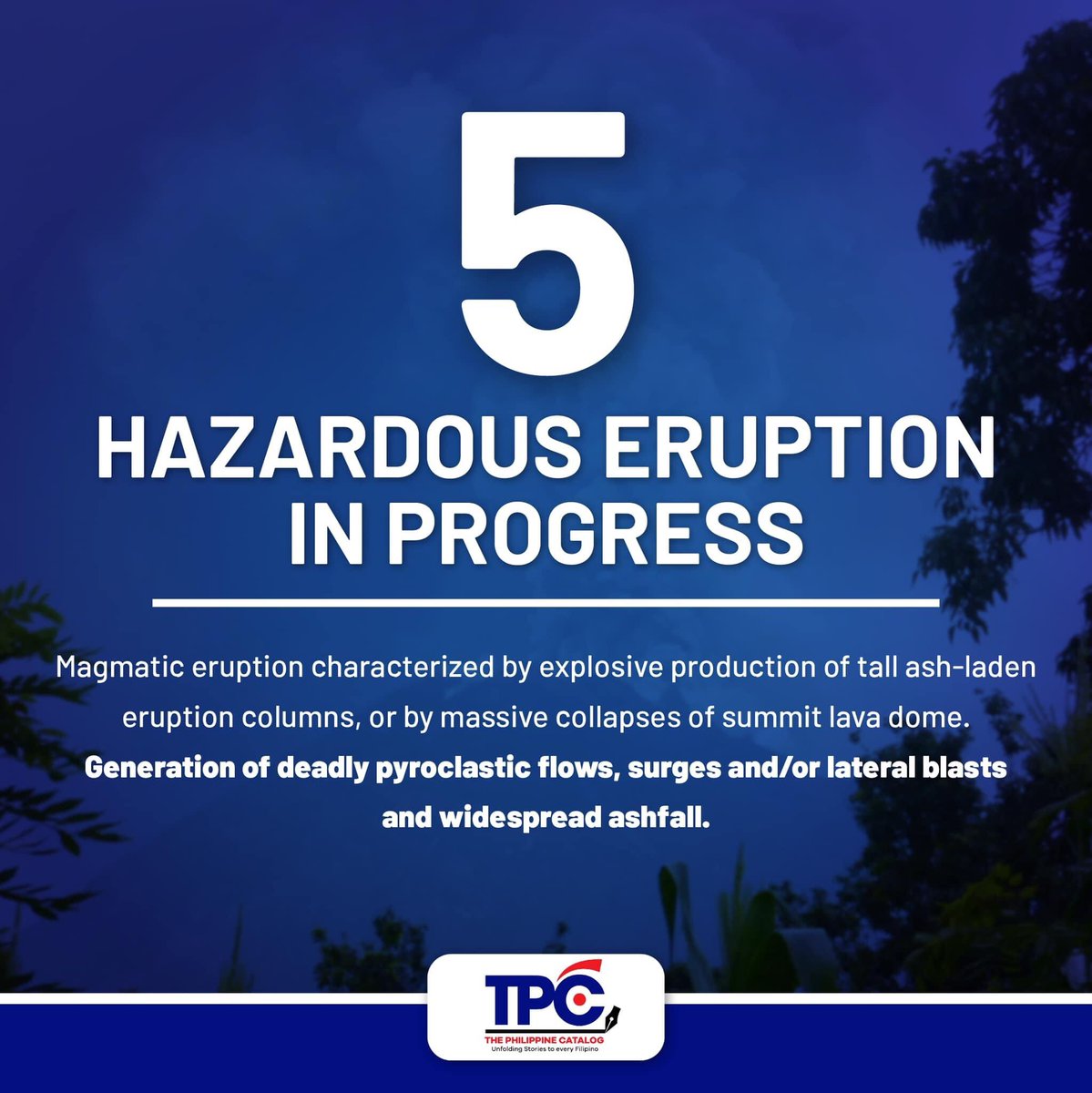 5

HAZARDOUS ERUPTION IN PROGRESS

Magmatic eruption characterized by explosive production of tall ash-laden eruption columns, or by massive collapses of summit lava dome. Generation of deadly pyroclastic flows, surges and/or lateral blasts and widespread ashfall.

TPC
THE PHILIPPINE CATALOG
Unfolding Stories to every Filipino